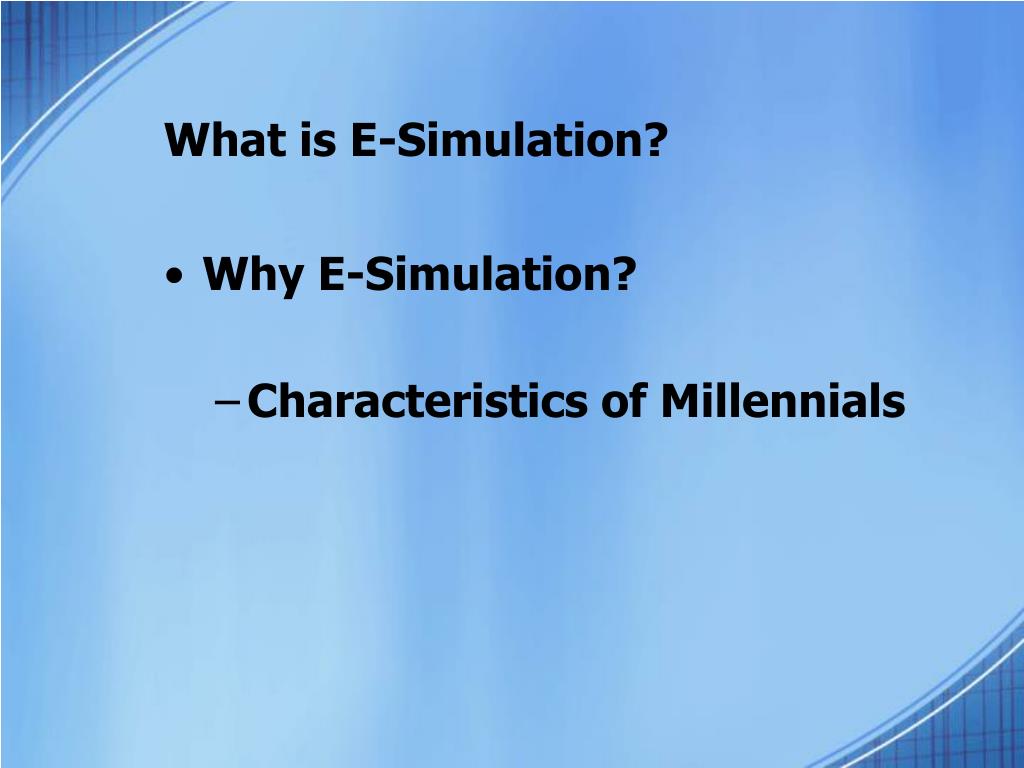 What is E-Simulation?

• Why E-Simulation?

– Characteristics of Millennials